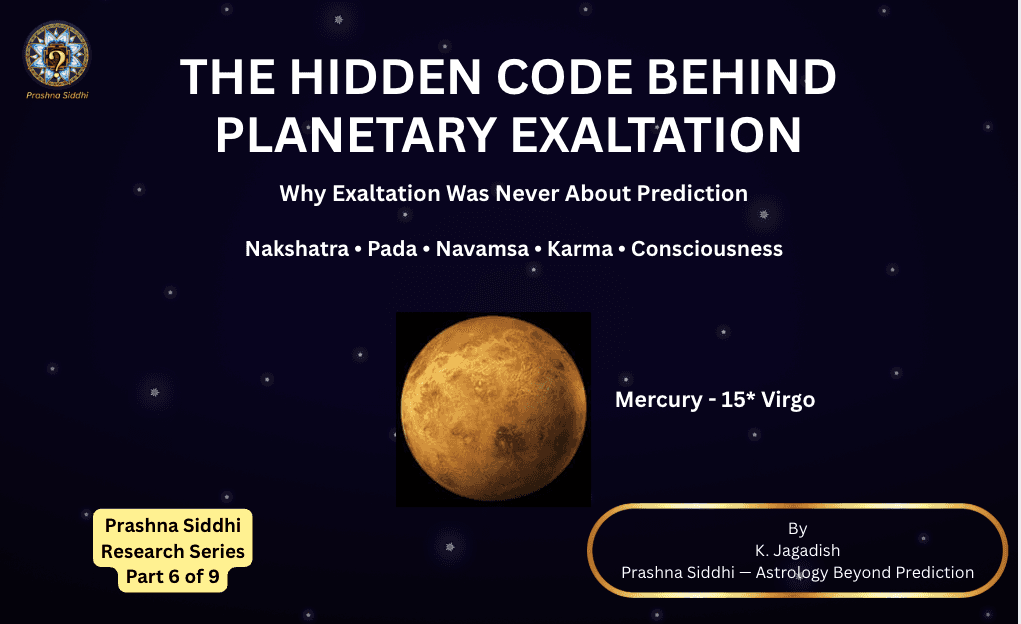 Prashna Siddhi

THE HIDDEN CODE BEHIND PLANETARY EXALTATION

Why Exaltation Was Never About Prediction

Nakshatra • Pada • Navamsa • Karma • Consciousness

Mercury - 15* Virgo

Prashna Siddhi Research Series Part 6 of 9

By
K. Jagadish
Prashna Siddhi — Astrology Beyond Prediction